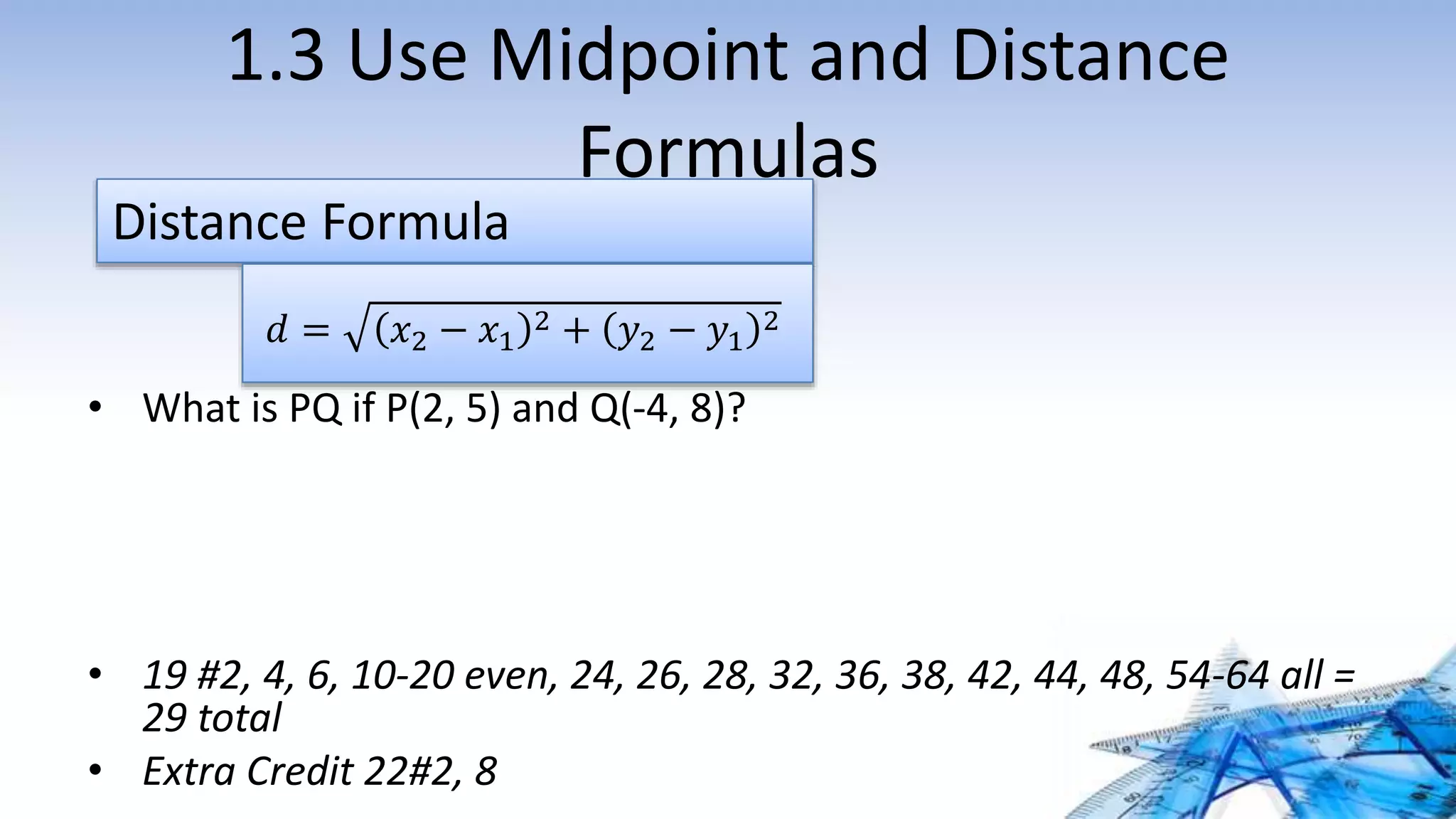 1.3 Use Midpoint and Distance Formulas

Distance Formula

$d = \sqrt{(x_2 - x_1)^2 + (y_2 - y_1)^2}$

• What is PQ if P(2, 5) and Q(-4, 8)?

• 19 #2, 4, 6, 10-20 even, 24, 26, 28, 32, 36, 38, 42, 44, 48, 54-64 all = 29 total
• Extra Credit 22#2, 8